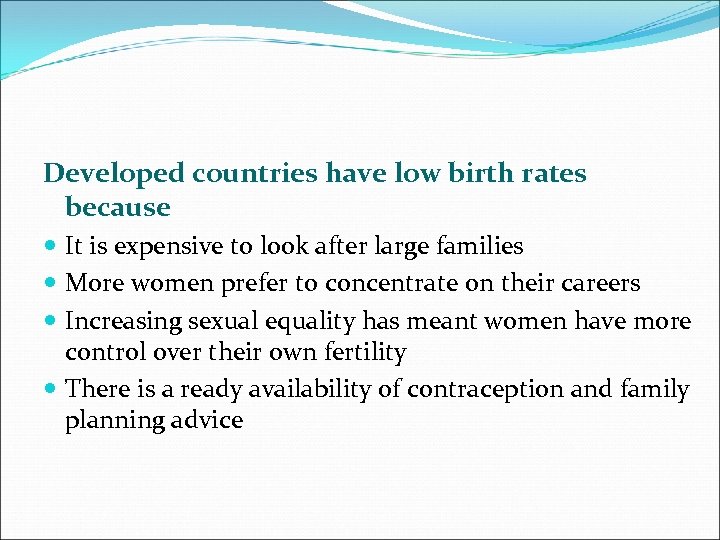 Developed countries have low birth rates because

- It is expensive to look after large families
- More women prefer to concentrate on their careers
- Increasing sexual equality has meant women have more control over their own fertility
- There is a ready availability of contraception and family planning advice